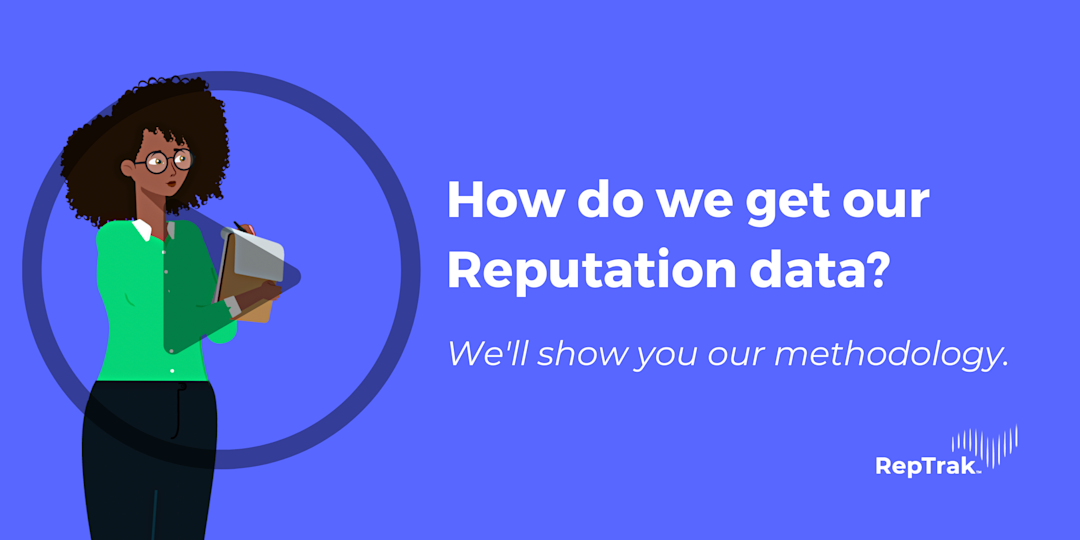 How do we get our Reputation data?

We'll show you our methodology.

RepTrak™